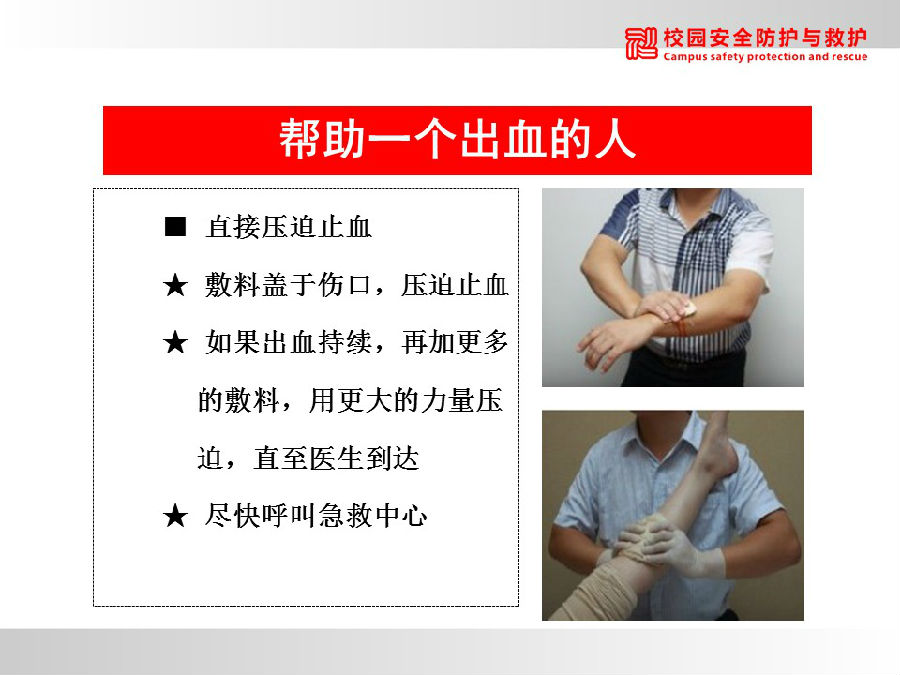 校园安全防护与救护
Campus safety protection and rescue

帮助一个出血的人

■ 直接压迫止血

★ 敷料盖于伤口，压迫止血

★ 如果出血持续，再加更多的敷料，用更大的力量压迫，直至医生到达

★ 尽快呼叫急救中心